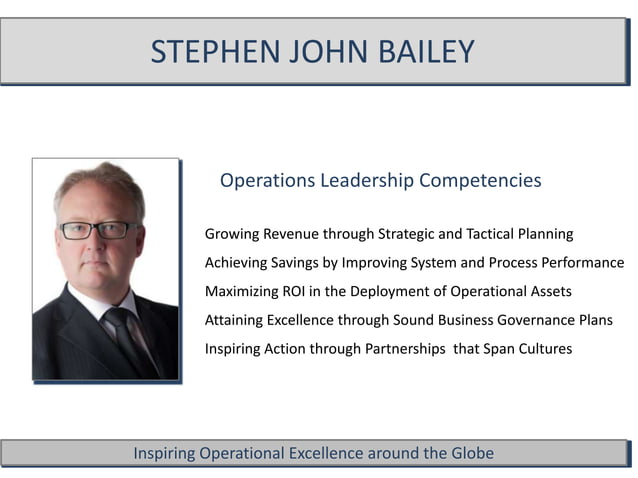 STEPHEN JOHN BAILEY

Operations Leadership Competencies

Growing Revenue through Strategic and Tactical Planning

Achieving Savings by Improving System and Process Performance

Maximizing ROI in the Deployment of Operational Assets

Attaining Excellence through Sound Business Governance Plans

Inspiring Action through Partnerships that Span Cultures

Inspiring Operational Excellence around the Globe